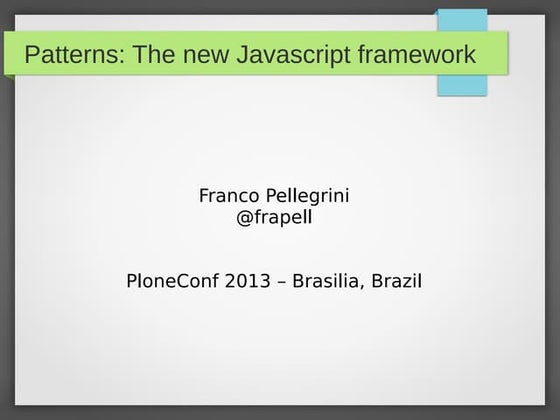 Patterns: The new Javascript framework

Franco Pellegrini
@frapell

PloneConf 2013 – Brasilia, Brazil